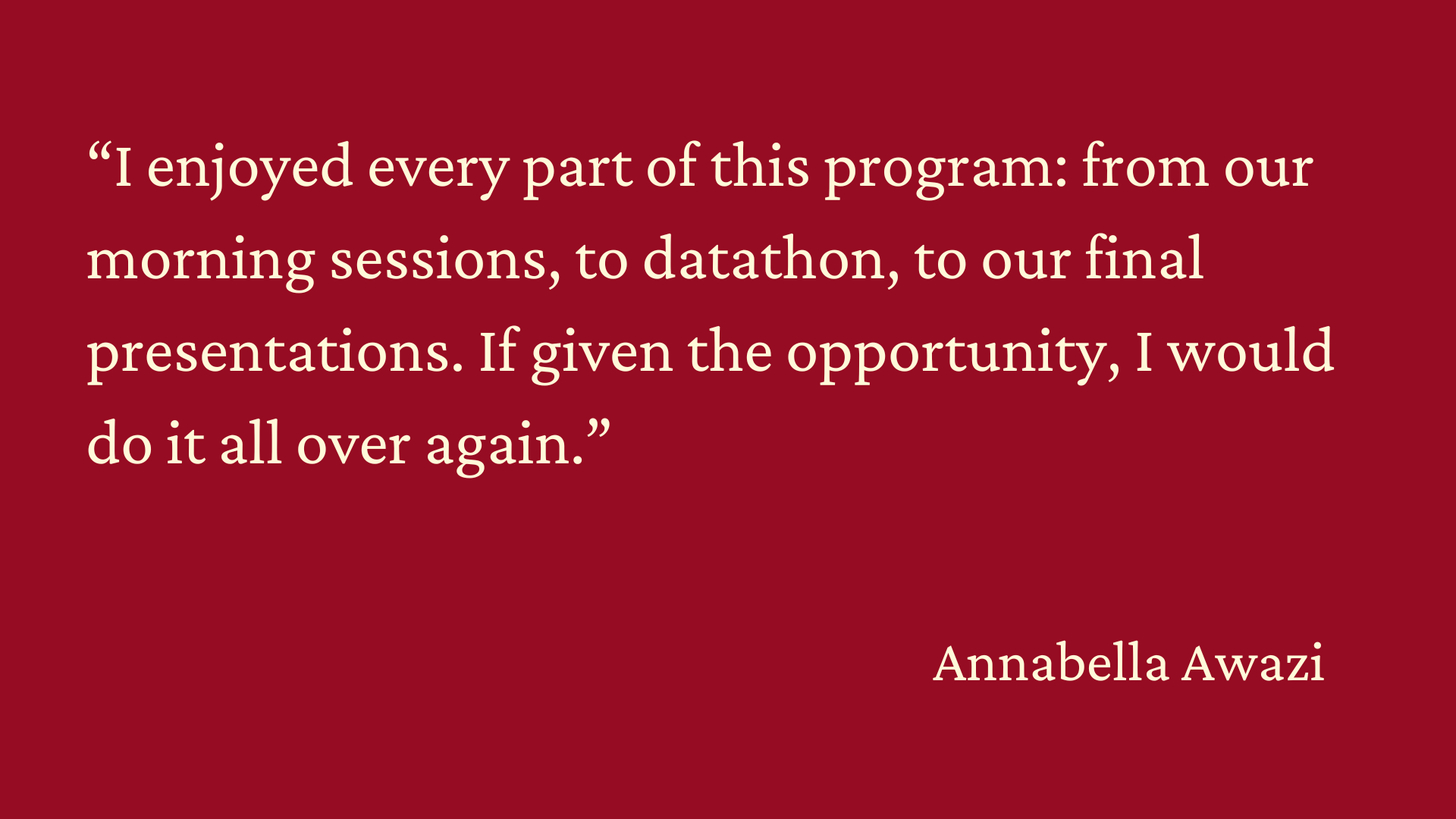 “I enjoyed every part of this program: from our morning sessions, to datathon, to our final presentations. If given the opportunity, I would do it all over again.”

Annabella Awazi